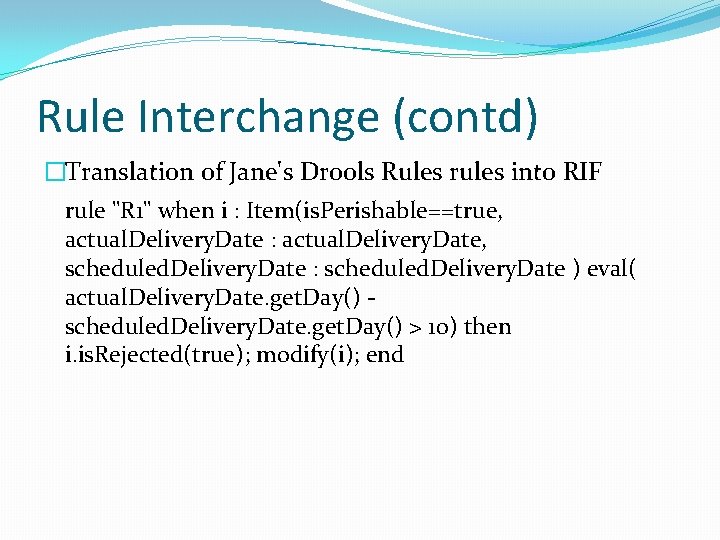 Rule Interchange (contd)

Translation of Jane's Drools Rules rules into RIF

rule "R1" when i : Item(isPerishable==true, actualDeliveryDate : actualDeliveryDate, scheduledDeliveryDate : scheduledDeliveryDate ) eval( actualDeliveryDate.getDay() - scheduledDeliveryDate.getDay() > 10) then i.isRejected(true); modify(i); end